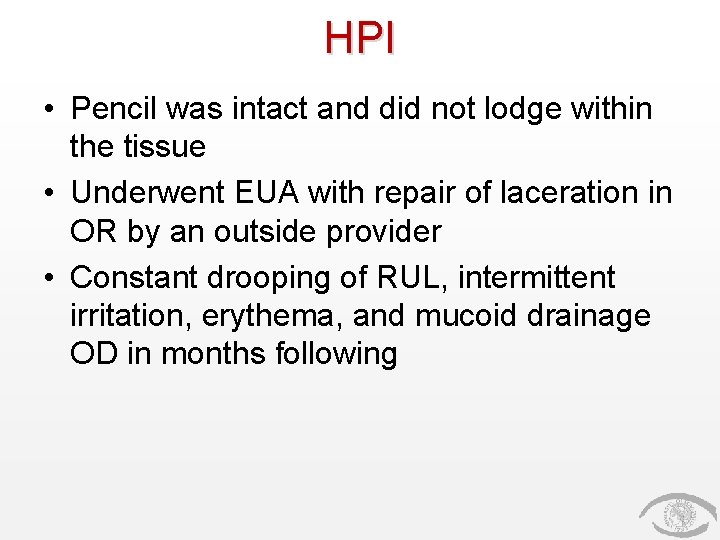 HPI

• Pencil was intact and did not lodge within the tissue

• Underwent EUA with repair of laceration in OR by an outside provider

• Constant drooping of RUL, intermittent irritation, erythema, and mucoid drainage OD in months following